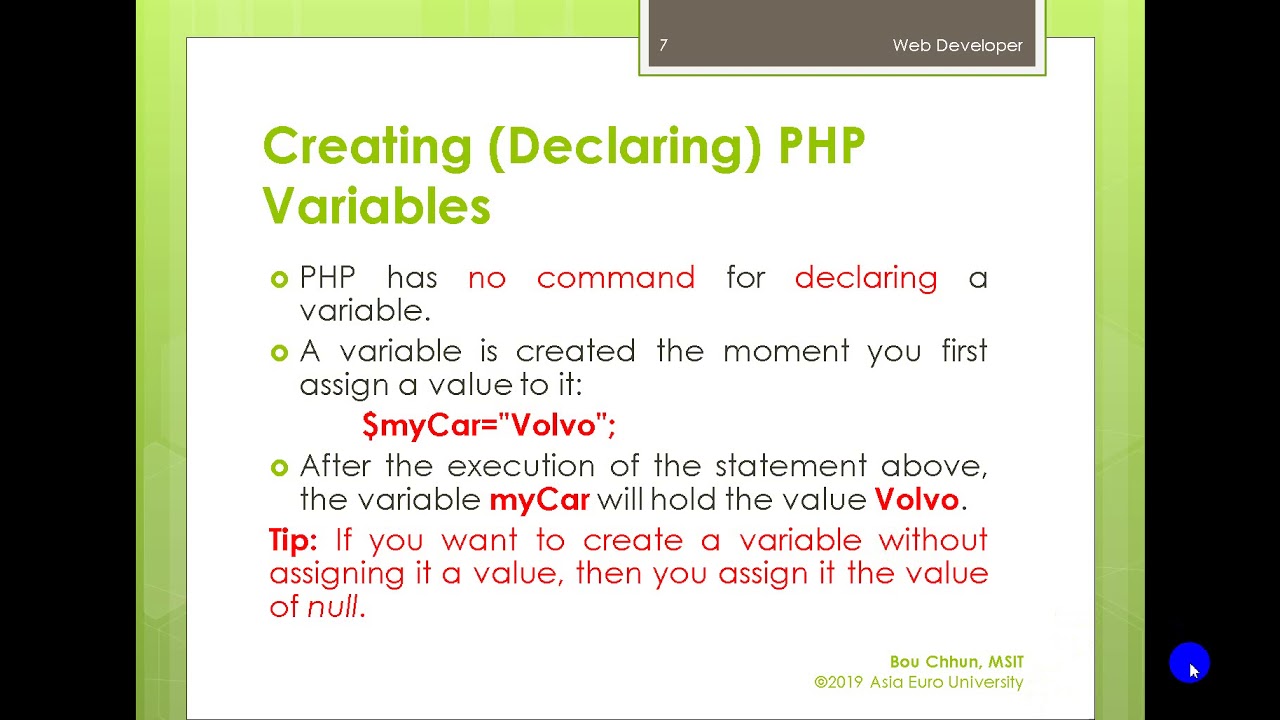 7

Web Developer

Creating (Declaring) PHP Variables

PHP has no command for declaring a variable.

A variable is created the moment you first assign a value to it:

$myCar="Volvo";

After the execution of the statement above, the variable myCar will hold the value Volvo.

Tip: If you want to create a variable without assigning it a value, then you assign it the value of null.

Bou Chhun, MSIT
©2019 Asia Euro University